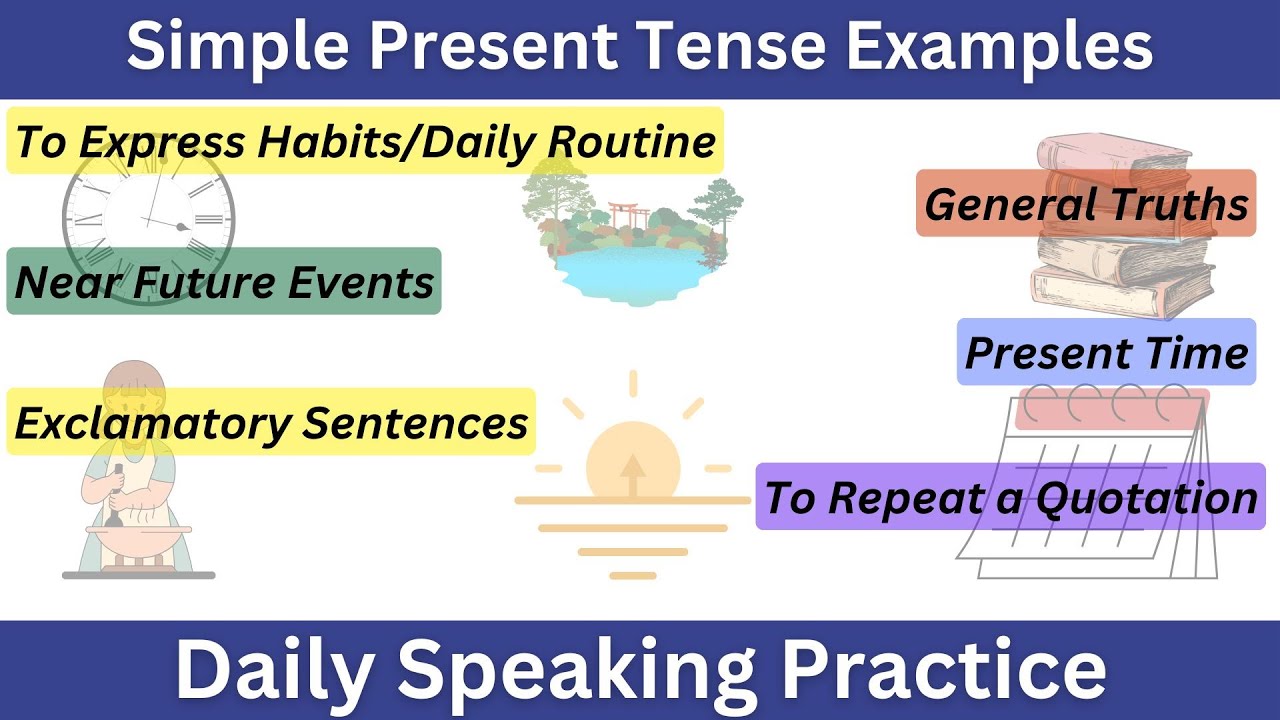 Simple Present Tense Examples

To Express Habits/Daily Routine

General Truths

Near Future Events

Present Time

Exclamatory Sentences

To Repeat a Quotation

Daily Speaking Practice